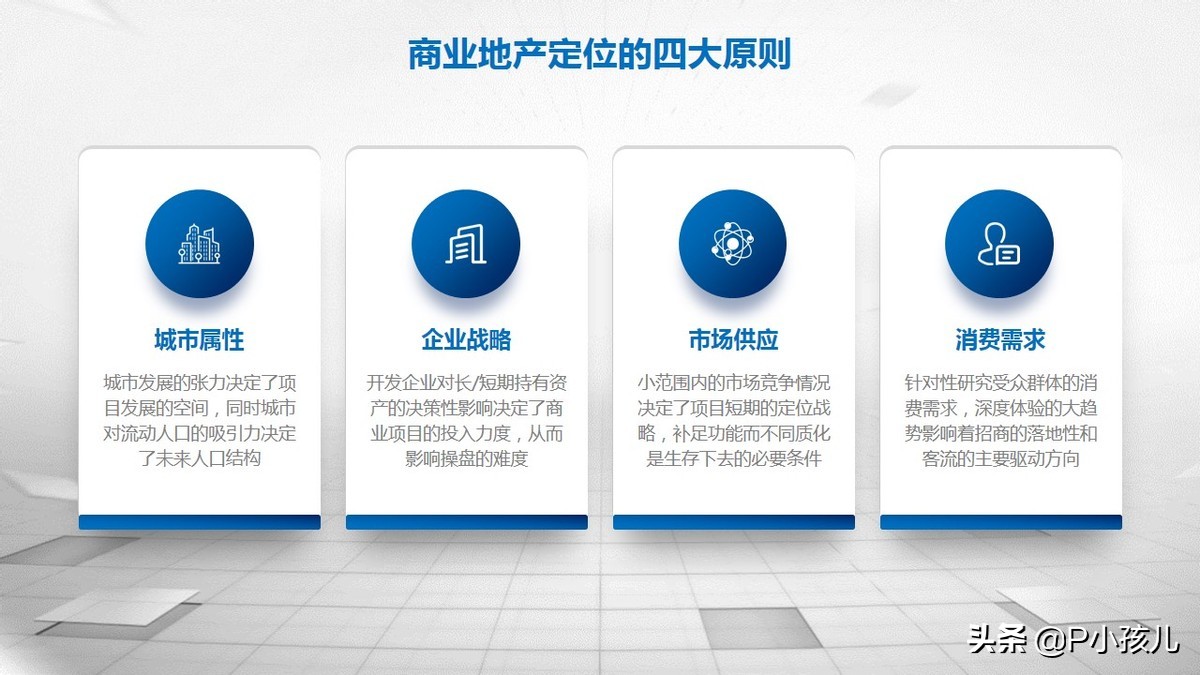 商业地产定位的四大原则

城市属性

城市发展的张力决定了项目发展的空间，同时城市对流动人口的吸引力决定了未来人口结构

企业战略

开发企业对长/短期持有资产的决策性影响决定了商业项目的投入力度，从而影响操盘的难度

市场供应

小范围内的市场竞争情况决定了项目短期的定位战略，补足功能而不同质化是生存下去的必要条件

消费需求

针对性研究受众群体的消费需求，深度体验的大趋势影响着招商的落地性和客流的主要驱动方向

头条 @P小孩儿